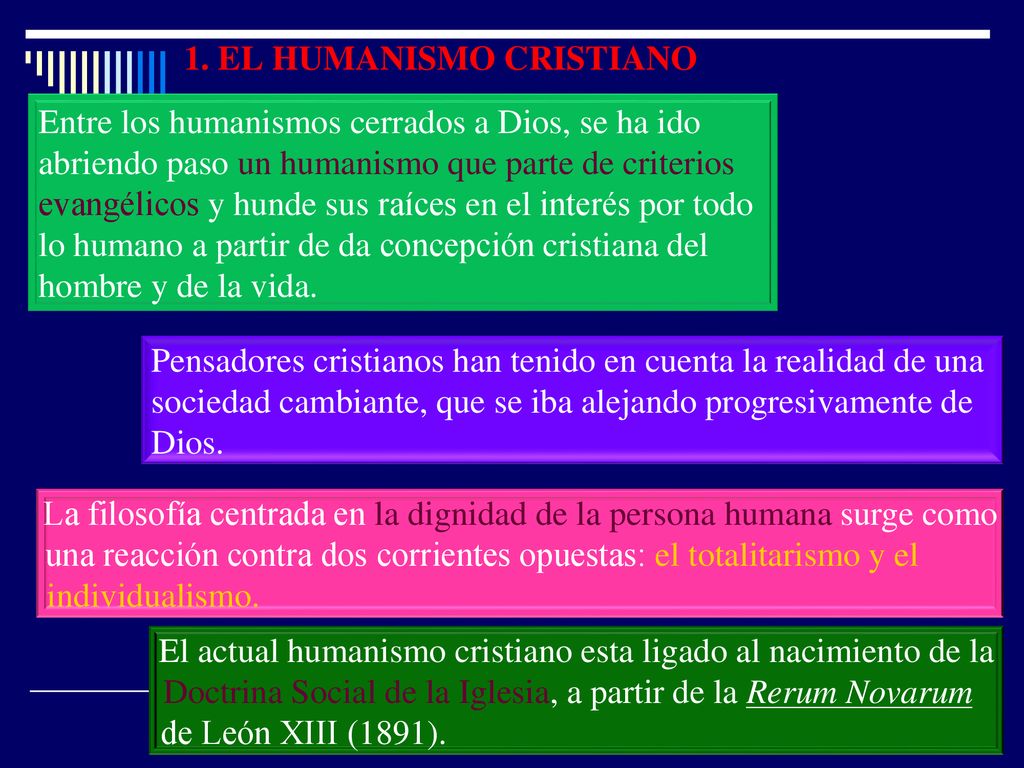 1. EL HUMANISMO CRISTIANO

Entre los humanismos cerrados a Dios, se ha ido abriendo paso un humanismo que parte de criterios evangélicos y hunde sus raíces en el interés por todo lo humano a partir de da concepción cristiana del hombre y de la vida.

Pensadores cristianos han tenido en cuenta la realidad de una sociedad cambiante, que se iba alejando progresivamente de Dios.

La filosofía centrada en la dignidad de la persona humana surge como una reacción contra dos corrientes opuestas: el totalitarismo y el individualismo.

El actual humanismo cristiano esta ligado al nacimiento de la Doctrina Social de la Iglesia, a partir de la Rerum Novarum de León XIII (1891).